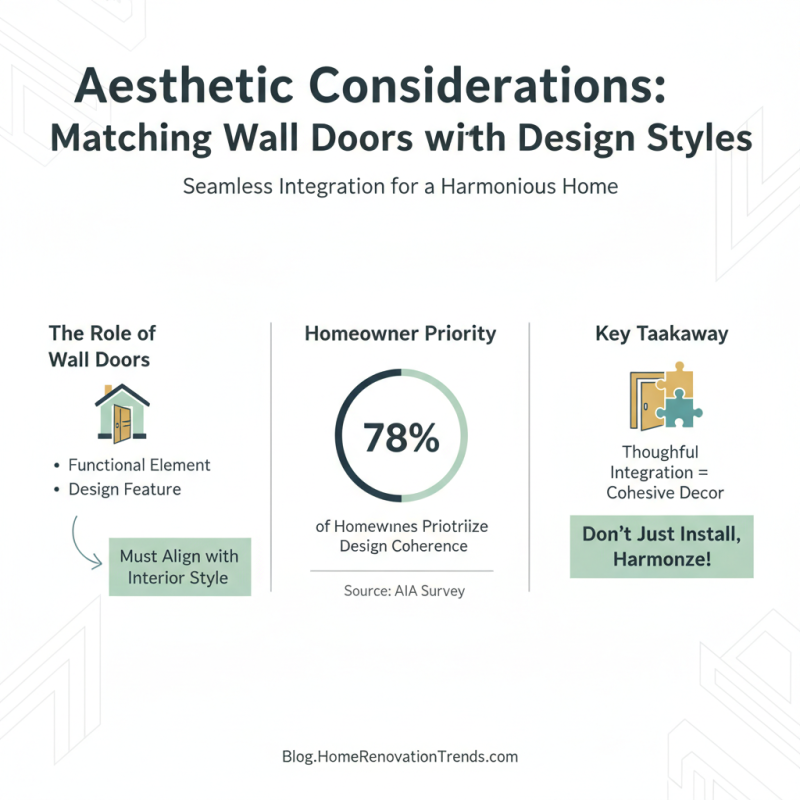 Aesthetic Considerations:
Matching Wall Doors with Design Styles

Seamless Integration for a Harmonious Home

The Role of Wall Doors

• Functional Element
• Design Feature

Must Align with Interior Style

Homeowner Priority

78%

of Homewines Priotriize Design Coherence

Source: AIA Survey

Key Taakaway

Thoughful Integration = Cohesive Decor

Don't Just Install, Harmonze!

Blog.HomeRenovationTrends.com